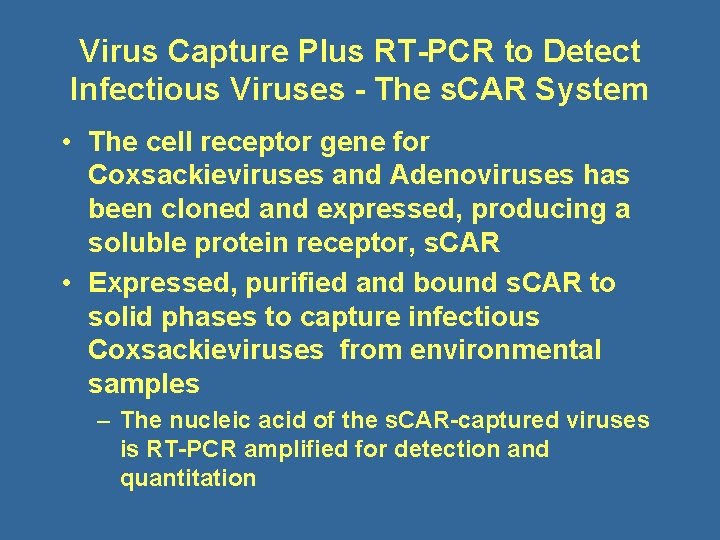 Virus Capture Plus RT-PCR to Detect Infectious Viruses - The sCAR System

• The cell receptor gene for Coxsackieviruses and Adenoviruses has been cloned and expressed, producing a soluble protein receptor, sCAR

• Expressed, purified and bound sCAR to solid phases to capture infectious Coxsackieviruses from environmental samples

– The nucleic acid of the sCAR-captured viruses is RT-PCR amplified for detection and quantitation